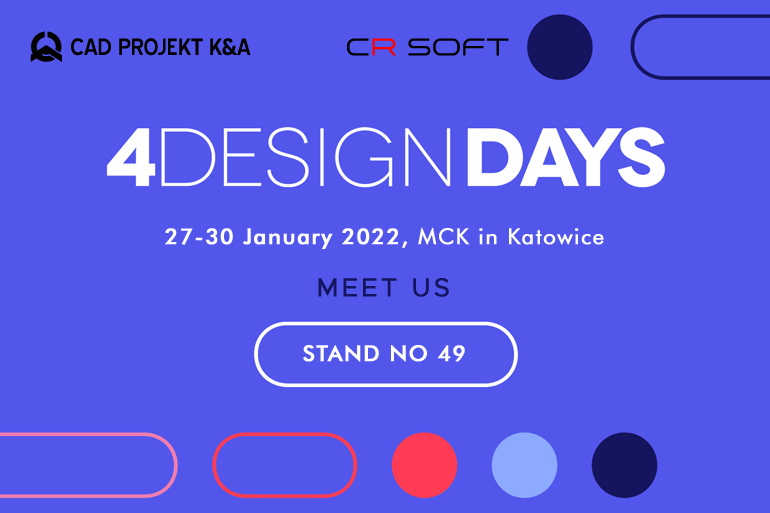 CAD PROJEKT K&A

CR SOFT

4DESIGNDAYS

27-30 January 2022, MCK in Katowice

MEET US

STAND NO 49